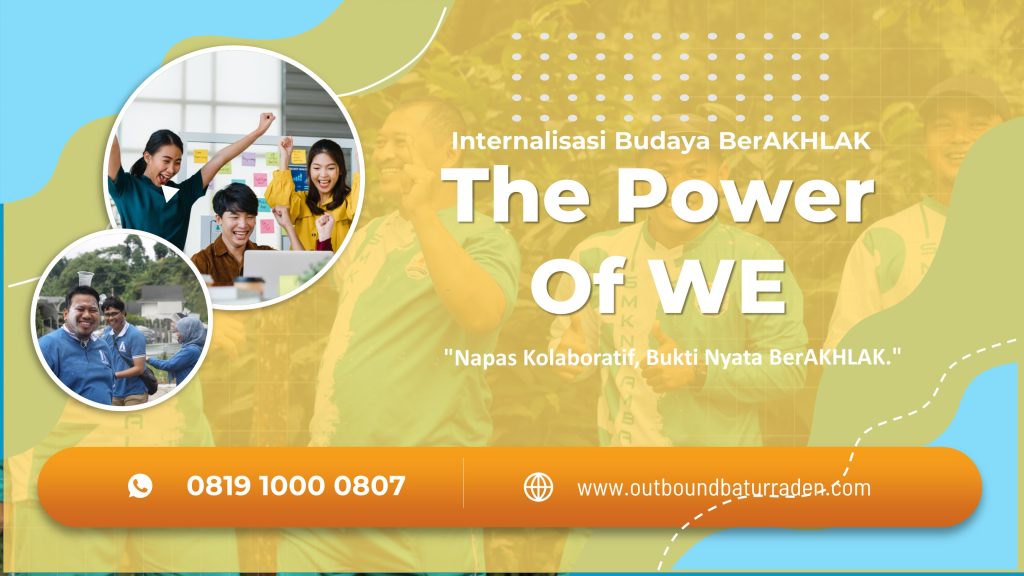 Internalisasi Budaya BerAKHLAK

The Power Of WE

"Napas Kolaboratif, Bukti Nyata BerAKHLAK."

0819 1000 0807

www.outboundbaturraden.com